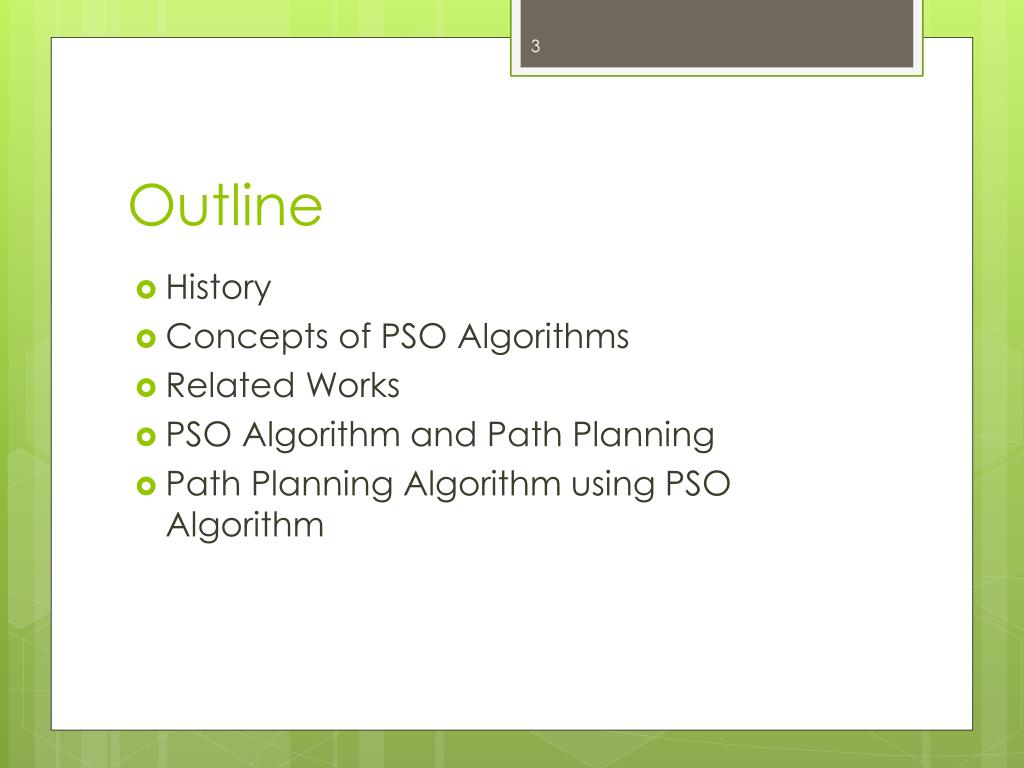 3

Outline

History
Concepts of PSO Algorithms
Related Works
PSO Algorithm and Path Planning
Path Planning Algorithm using PSO Algorithm